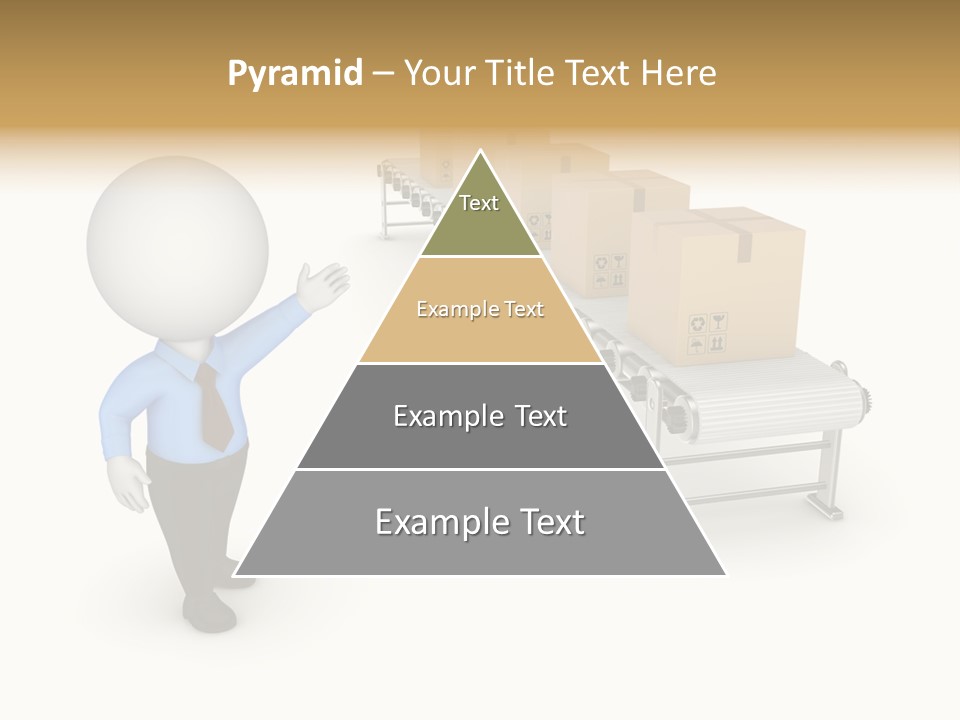 Pyramid – Your Title Text Here

Text

Example Text

Example Text

Example Text